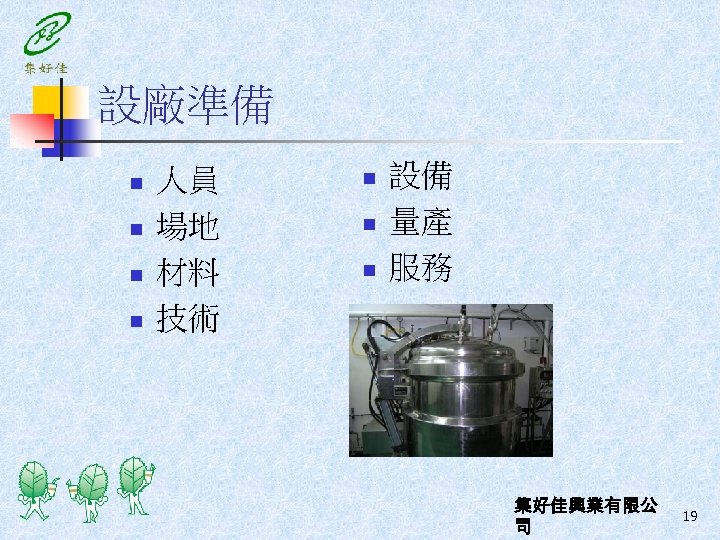 集好佳

設廠準備

- 人員
- 場地
- 材料
- 技術

- 設備
- 量產
- 服務

集好佳興業有限公司

19